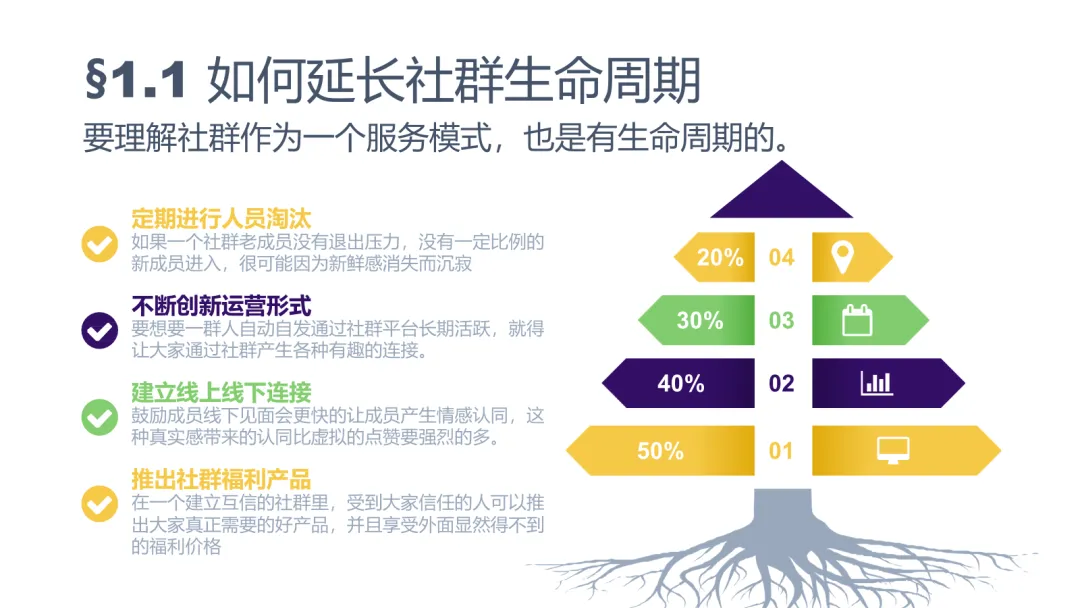 §1.1 如何延长社群生命周期

要理解社群作为一个服务模式，也是有生命周期的。

定期进行人员淘汰
如果一个社群老成员没有退出压力，没有一定比例的新成员进入，很可能因为新鲜感消失而沉寂

不断创新运营形式
要想要一群人自动自发通过社群平台长期活跃，就得让大家通过社群产生各种有趣的连接。

建立线上线下连接
鼓励成员线下见面会更快的让成员产生情感认同，这种真实感带来的认同比虚拟的点赞要强烈的多。

推出社群福利产品
在一个建立互信的社群里，受到大家信任的人可以推出大家真正需要的好产品，并且享受外面显然得不到的福利价格

20% 04

30% 03

40% 02

50% 01